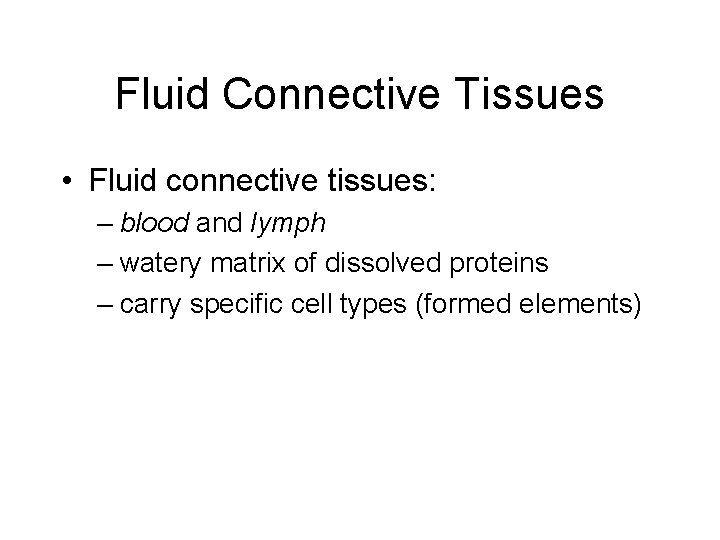 Fluid Connective Tissues

• Fluid connective tissues:
– blood and lymph
– watery matrix of dissolved proteins
– carry specific cell types (formed elements)